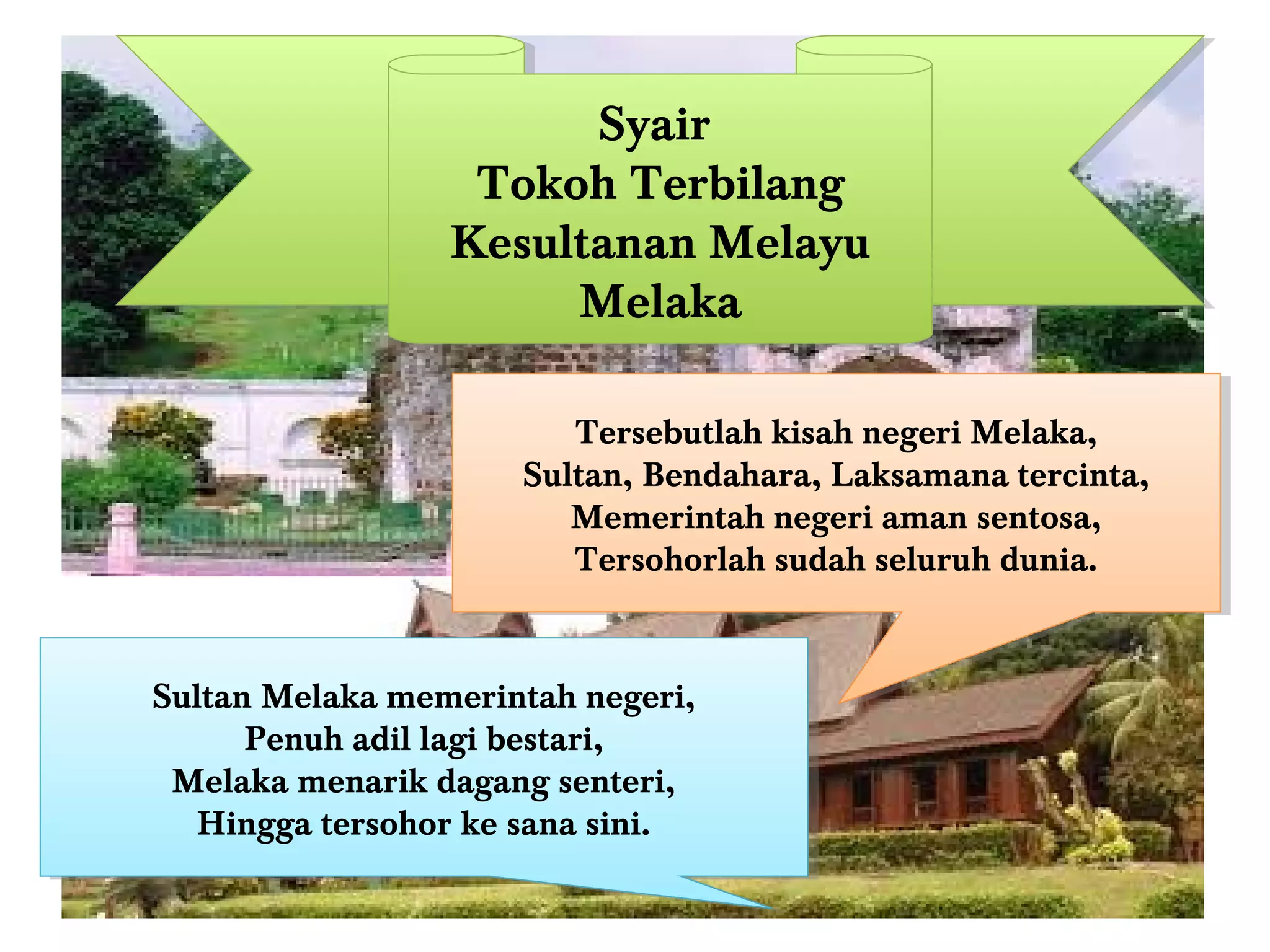 Syair
Tokoh Terbilang
Kesultanan Melayu
Melaka

Tersebutlah kisah negeri Melaka,
Sultan, Bendahara, Laksamana tercinta,
Memerintah negeri aman sentosa,
Tersohorlah sudah seluruh dunia.

Sultan Melaka memerintah negeri,
Penuh adil lagi bestari,
Melaka menarik dagang senteri,
Hingga tersohor ke sana sini.